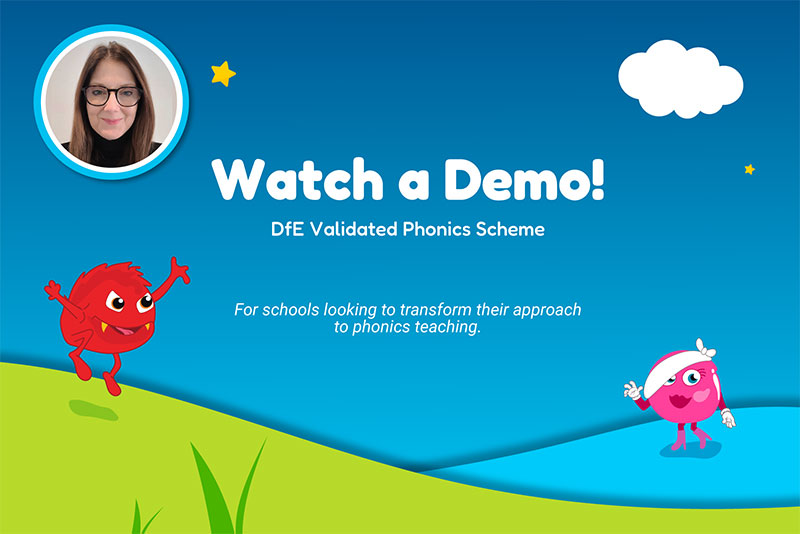 Watch a Demo!

DfE Validated Phonics Scheme

For schools looking to transform their approach to phonics teaching.